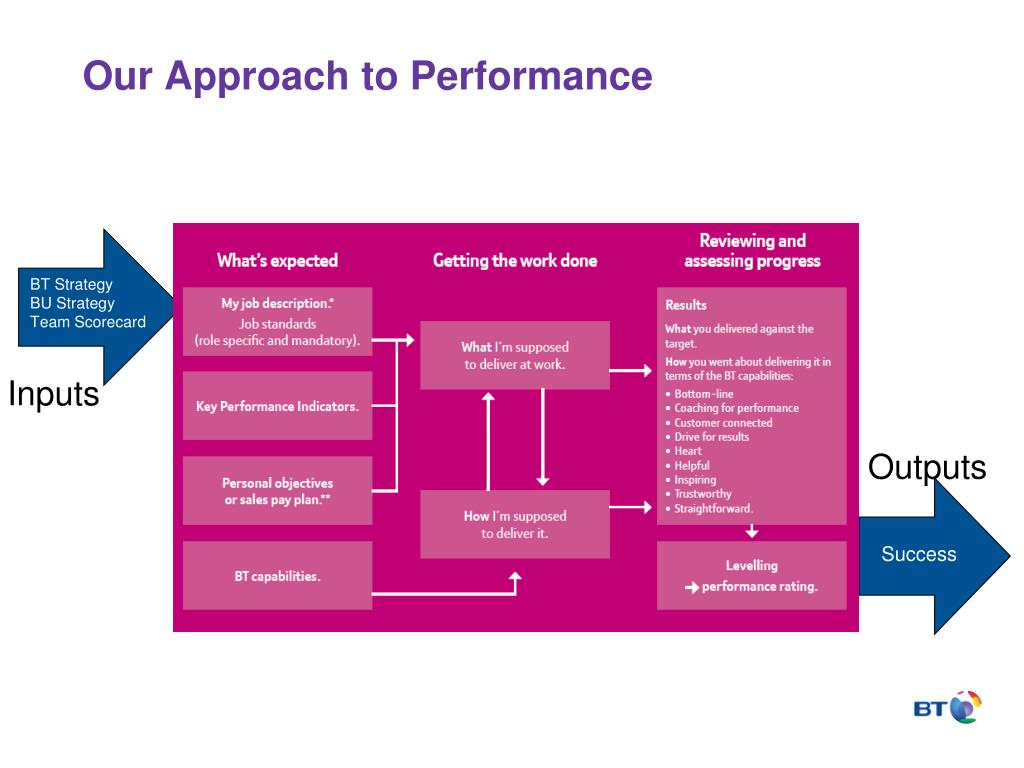 Our Approach to Performance

BT Strategy
BU Strategy
Team Scorecard

Inputs

What's expected

My job description.*
Job standards
(role specific and mandatory).

Key Performance Indicators.

Personal objectives
or sales pay plan.**

BT capabilities.

Getting the work done

What I'm supposed
to deliver at work.

How I'm supposed
to deliver it.

Reviewing and
assessing progress

Results

What you delivered against the target.

How you went about delivering it in terms of the BT capabilities:

• Bottom-line
• Coaching for performance
• Customer connected
• Drive for results
• Heart
• Helpful
• Inspiring
• Trustworthy
• Straightforward.

Levelling
performance rating.

Outputs

Success

BT